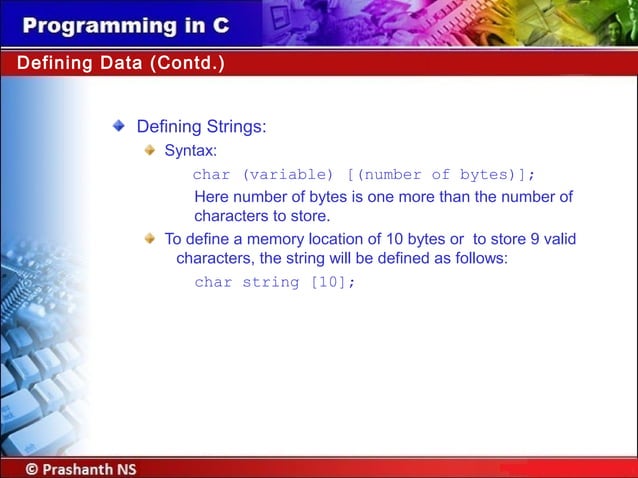 Programming in C

Defining Data (Contd.)

Defining Strings:

Syntax:

char (variable) [(number of bytes)];

Here number of bytes is one more than the number of characters to store.

To define a memory location of 10 bytes or to store 9 valid characters, the string will be defined as follows:

char string [10];

© Prashanth NS